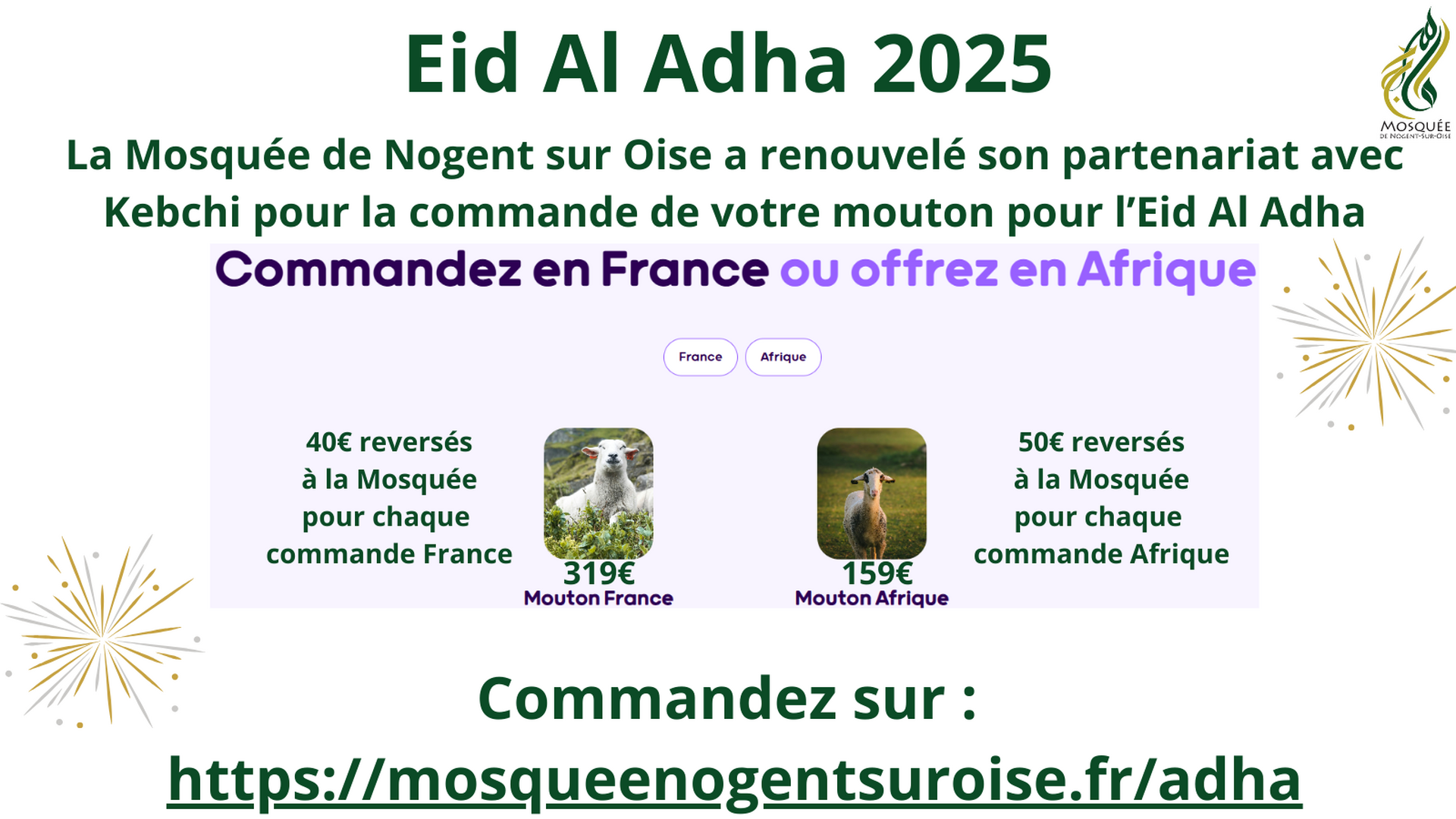 Eid Al Adha 2025

MOSQUÉE
DE NOGENT-SUR-OISE

La Mosquée de Nogent sur Oise a renouvelé son partenariat avec Kebchi pour la commande de votre mouton pour l'Eid Al Adha

Commandez en France ou offrez en Afrique

France Afrique

40€ reversés à la Mosquée pour chaque commande France

319€
Mouton France

159€
Mouton Afrique

50€ reversés à la Mosquée pour chaque commande Afrique

Commandez sur :

https://mosqueenogentsuroise.fr/adha